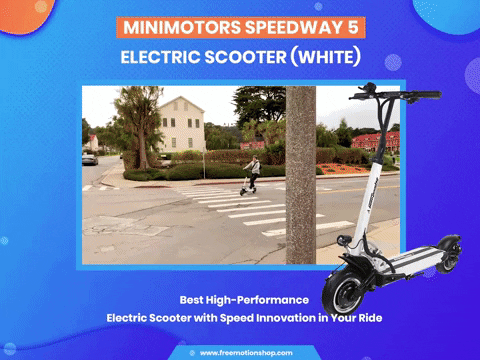 MINIMOTORS SPEEDWAY 5
ELECTRIC SCOOTER (WHITE)

Best High-Performance
Electric Scooter with Speed Innovation in Your Ride

www.freemotionshop.com